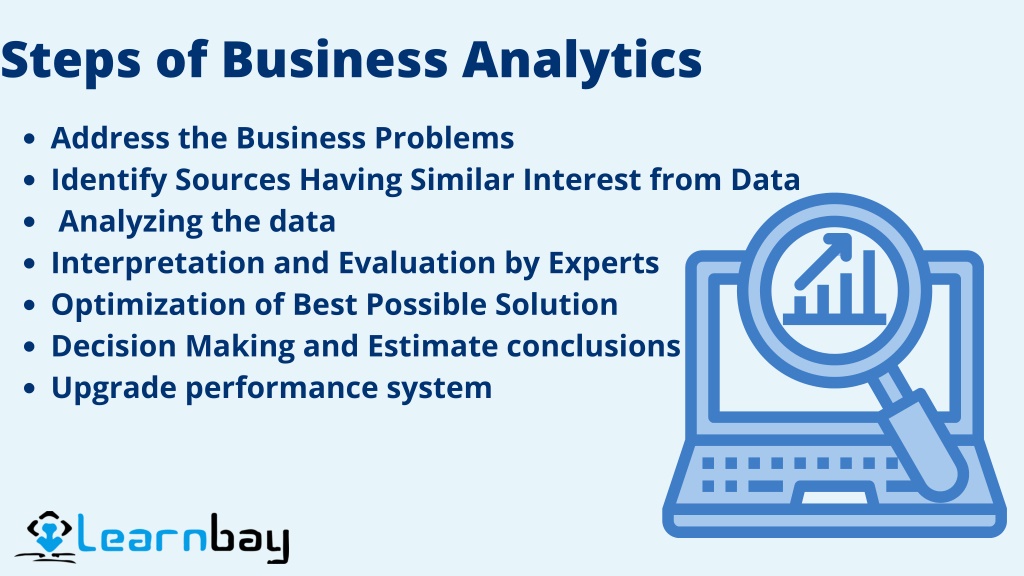 Steps of Business Analytics

- Address the Business Problems
- Identify Sources Having Similar Interest from Data
- Analyzing the data
- Interpretation and Evaluation by Experts
- Optimization of Best Possible Solution
- Decision Making and Estimate conclusions
- Upgrade performance system

Learnbay